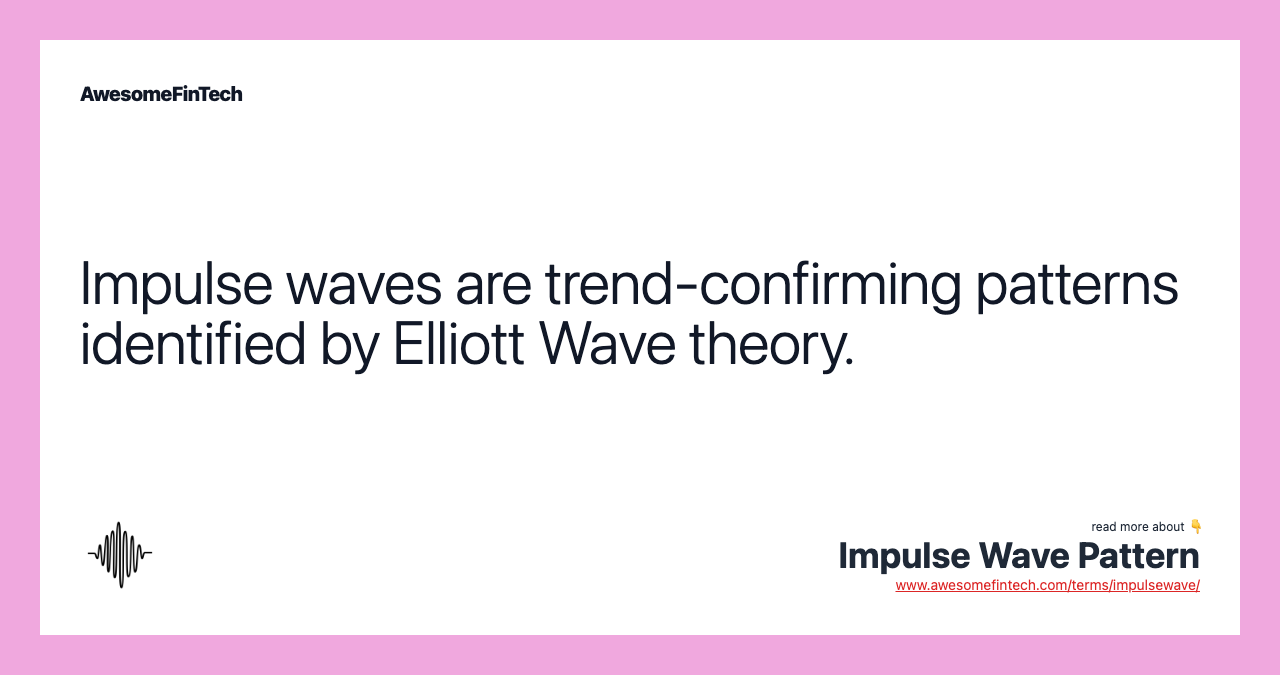 AwesomeFinTech

Impulse waves are trend-confirming patterns identified by Elliott Wave theory.

read more about 👇
Impulse Wave Pattern
www.awesomefintech.com/terms/impulsewave/